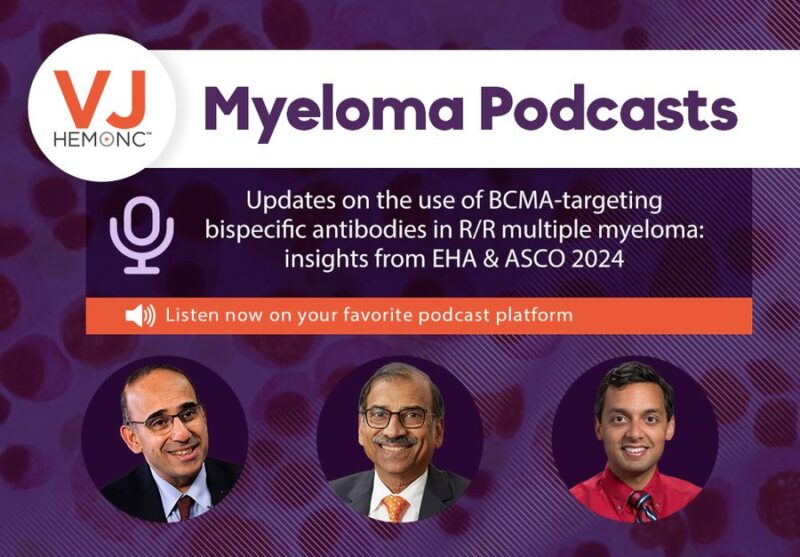 VJ HEMONC™

Myeloma Podcasts

Updates on the use of BCMA-targeting bispecific antibodies in R/R multiple myeloma: insights from EHA & ASCO 2024

Listen now on your favorite podcast platform